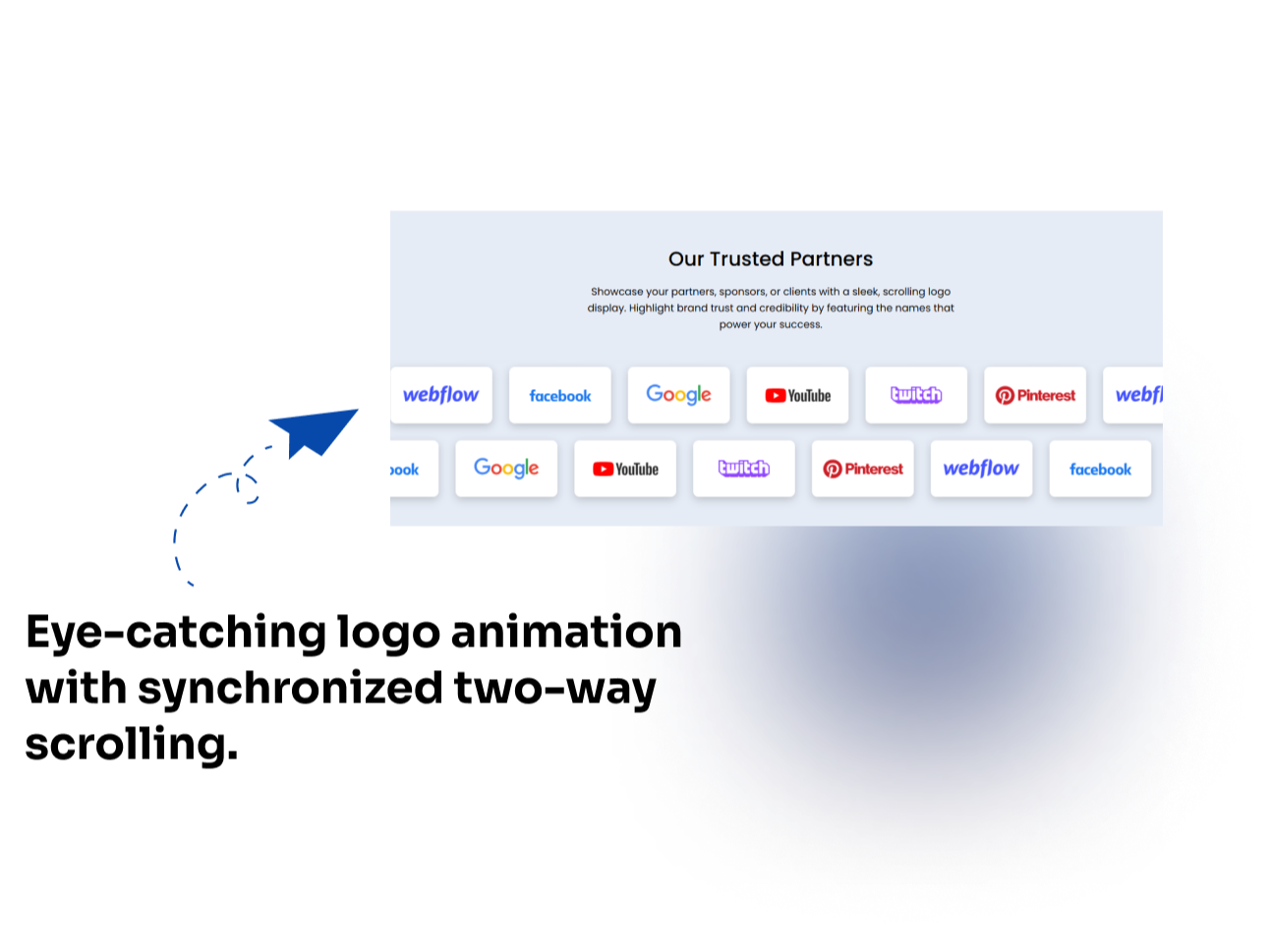 Our Trusted Partners

Showcase your partners, sponsors, or clients with a sleek, scrolling logo display. Highlight brand trust and credibility by featuring the names that power your success.

webflow facebook Google YouTube twitch Pinterest webfl

ook Google YouTube twitch Pinterest webflow facebook

Eye-catching logo animation with synchronized two-way scrolling.